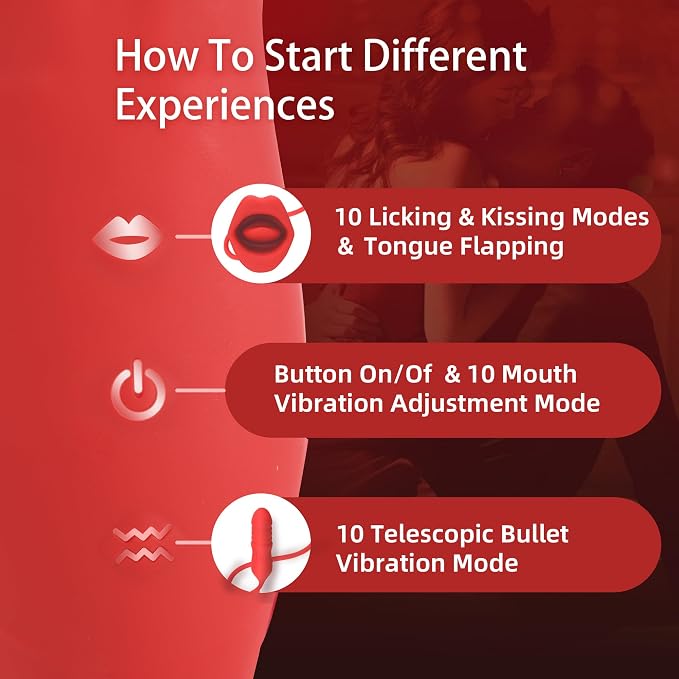 How To Start Different Experiences

10 Licking & Kissing Modes & Tongue Flapping

Button On/Of & 10 Mouth Vibration Adjustment Mode

10 Telescopic Bullet Vibration Mode